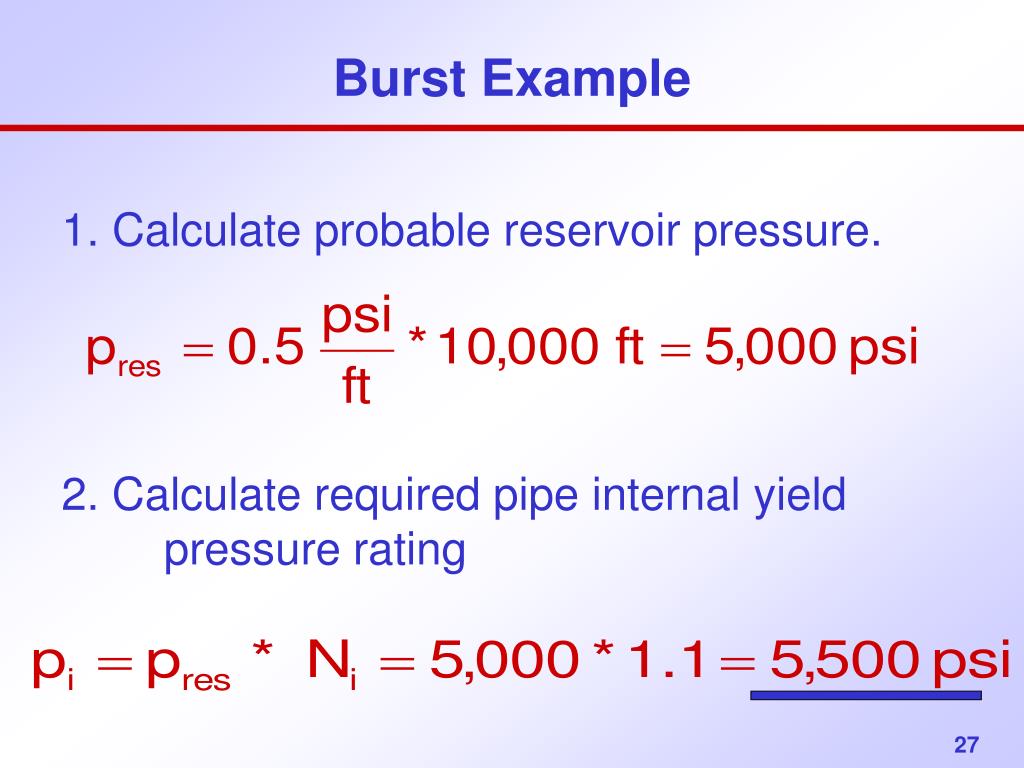 Burst Example

1. Calculate probable reservoir pressure.

$p_{res} = 0.5 \frac{psi}{ft} * 10,000 \text{ ft} = 5,000 \text{ psi}$

2. Calculate required pipe internal yield pressure rating

$p_i = p_{res} * N_i = 5,000 * 1.1 = 5,500 \text{ psi}$

27